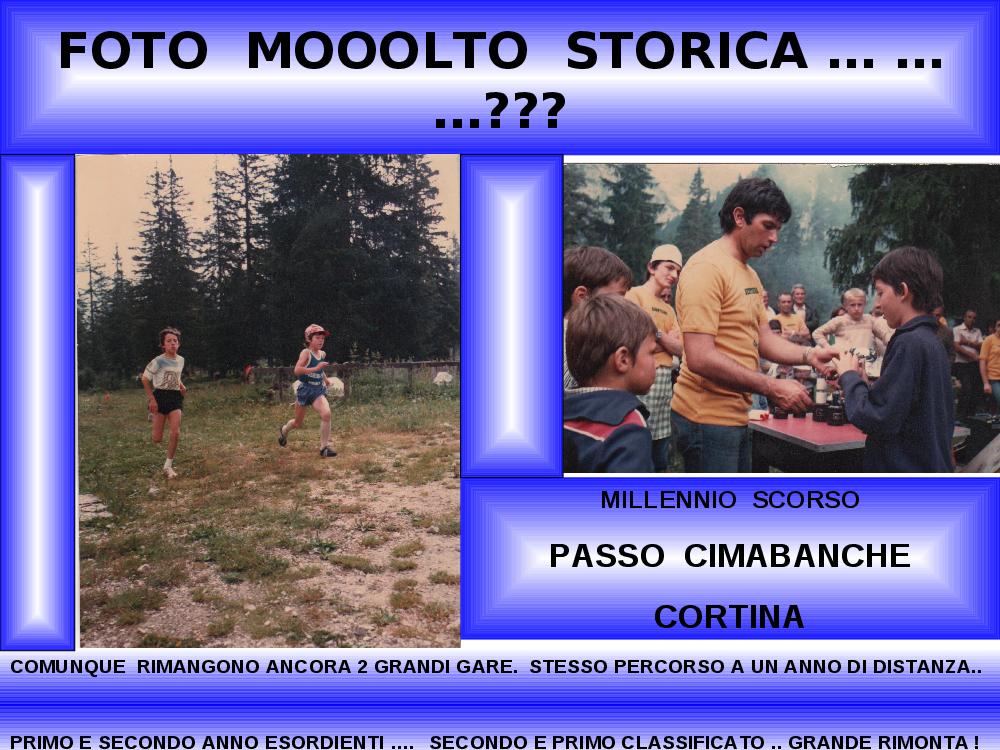 FOTO MOOOLTO STORICA … … …???

MILLENNIO SCORSO

PASSO CIMABANCHE

CORTINA

COMUNQUE RIMANGONO ANCORA 2 GRANDI GARE. STESSO PERCORSO A UN ANNO DI DISTANZA..

PRIMO E SECONDO ANNO ESORDIENTI …. SECONDO E PRIMO CLASSIFICATO .. GRANDE RIMONTA !